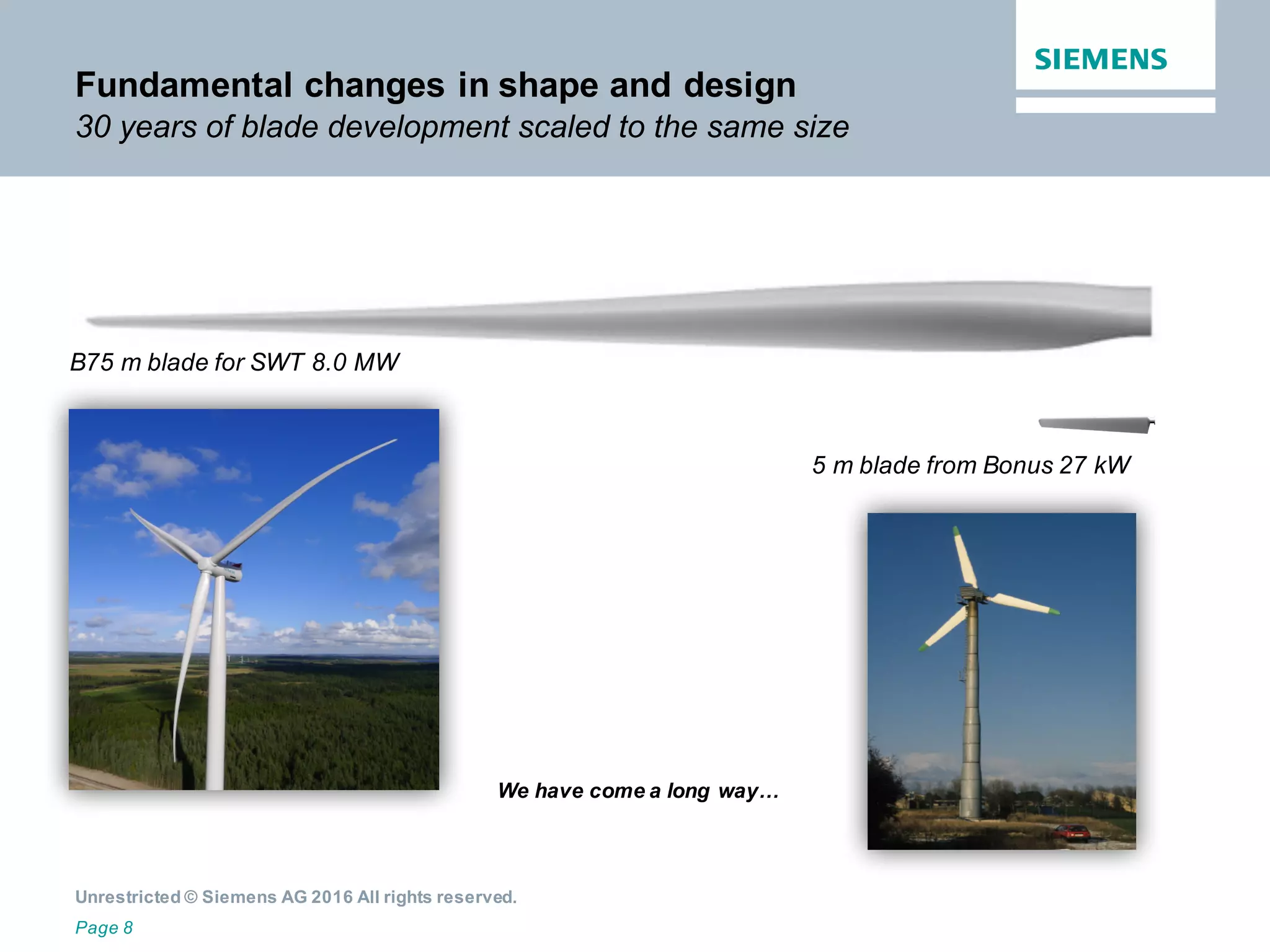 SIEMENS

Fundamental changes in shape and design
30 years of blade development scaled to the same size

B75 m blade for SWT 8.0 MW

5 m blade from Bonus 27 kW

We have come a long way…

Unrestricted © Siemens AG 2016 All rights reserved.

Page 8